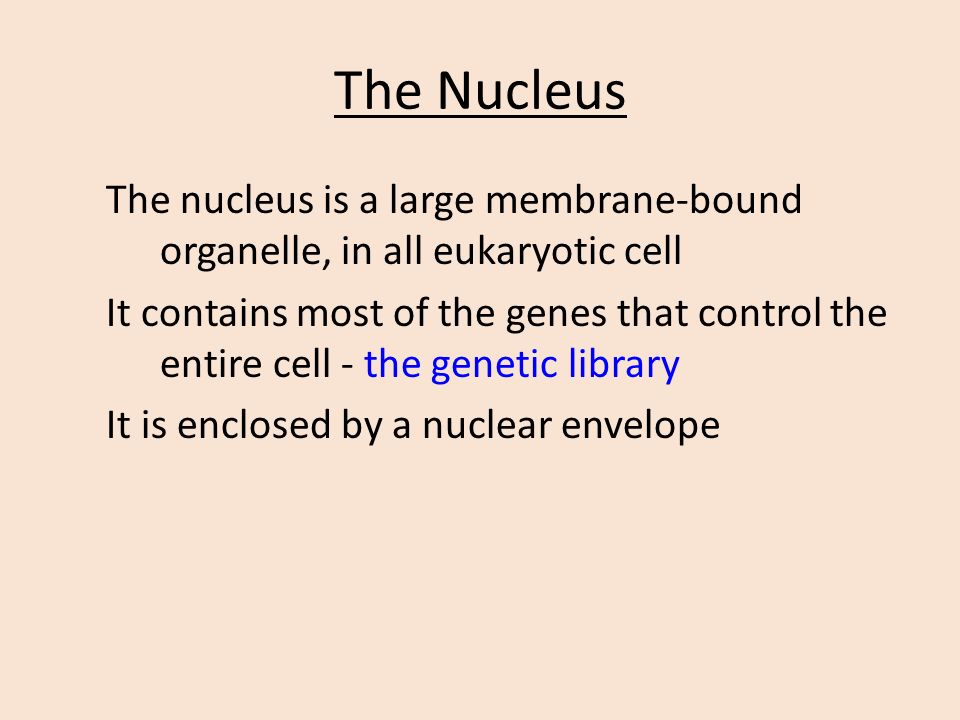 The Nucleus

The nucleus is a large membrane-bound organelle, in all eukaryotic cell

It contains most of the genes that control the entire cell - the genetic library

It is enclosed by a nuclear envelope